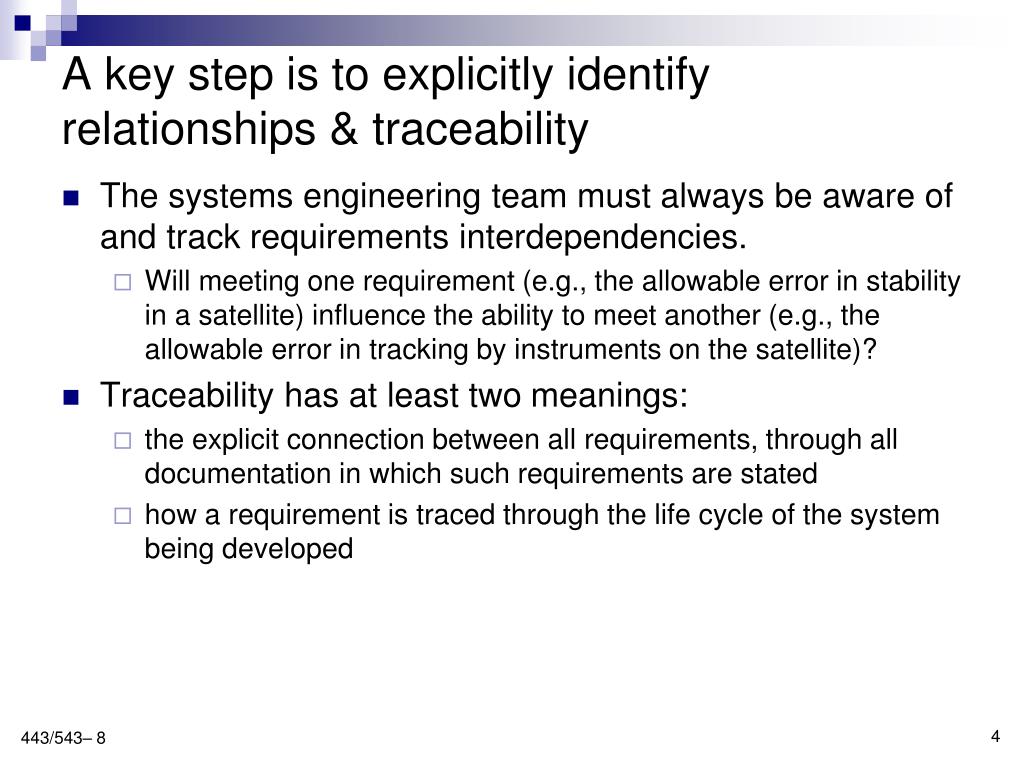 A key step is to explicitly identify relationships & traceability

The systems engineering team must always be aware of and track requirements interdependencies.

Will meeting one requirement (e.g., the allowable error in stability in a satellite) influence the ability to meet another (e.g., the allowable error in tracking by instruments on the satellite)?

Traceability has at least two meanings:

the explicit connection between all requirements, through all documentation in which such requirements are stated

how a requirement is traced through the life cycle of the system being developed

443/543– 8

4